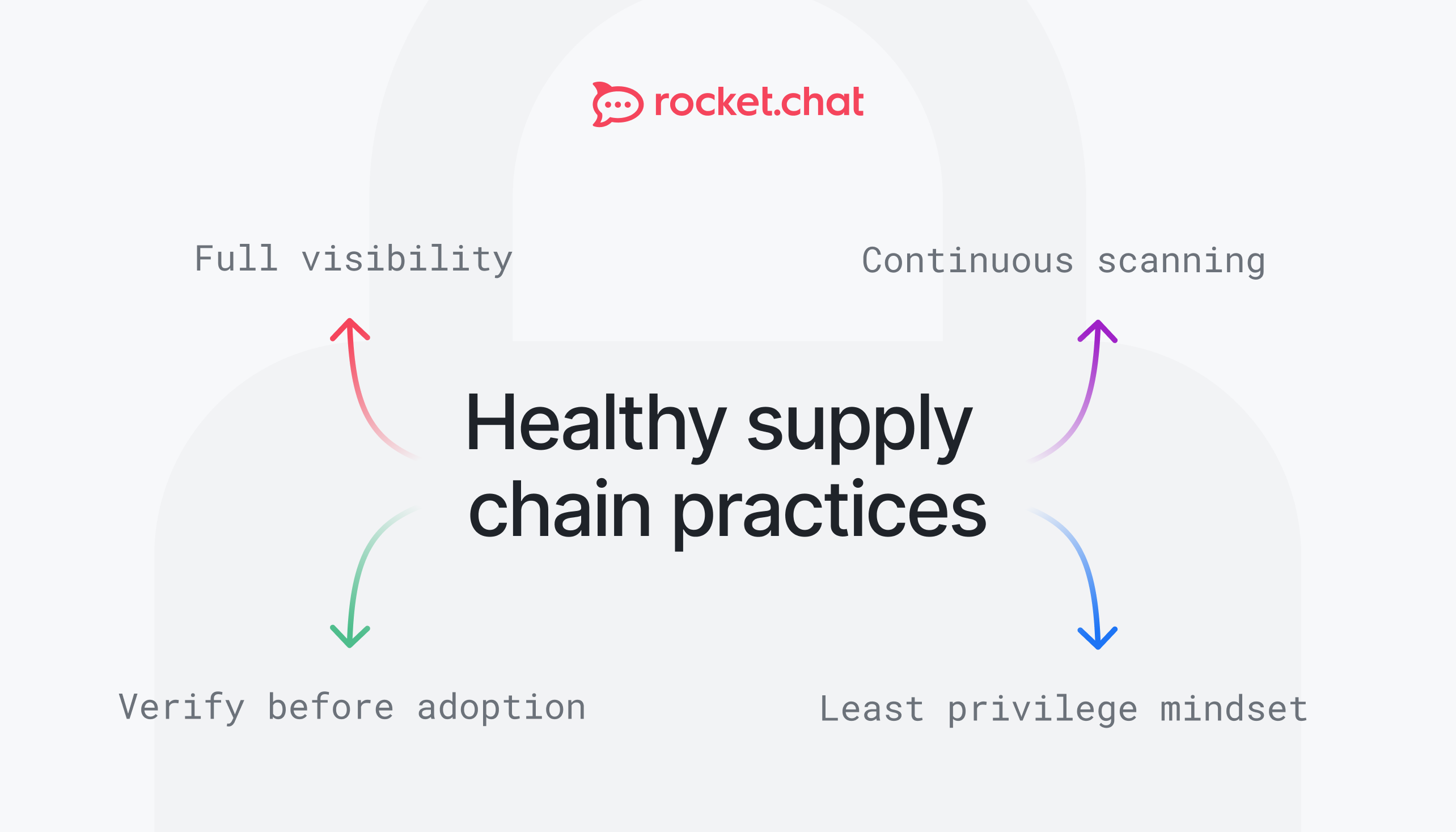 rocket.chat

Full visibility

Continuous scanning

Healthy supply chain practices

Verify before adoption

Least privilege mindset